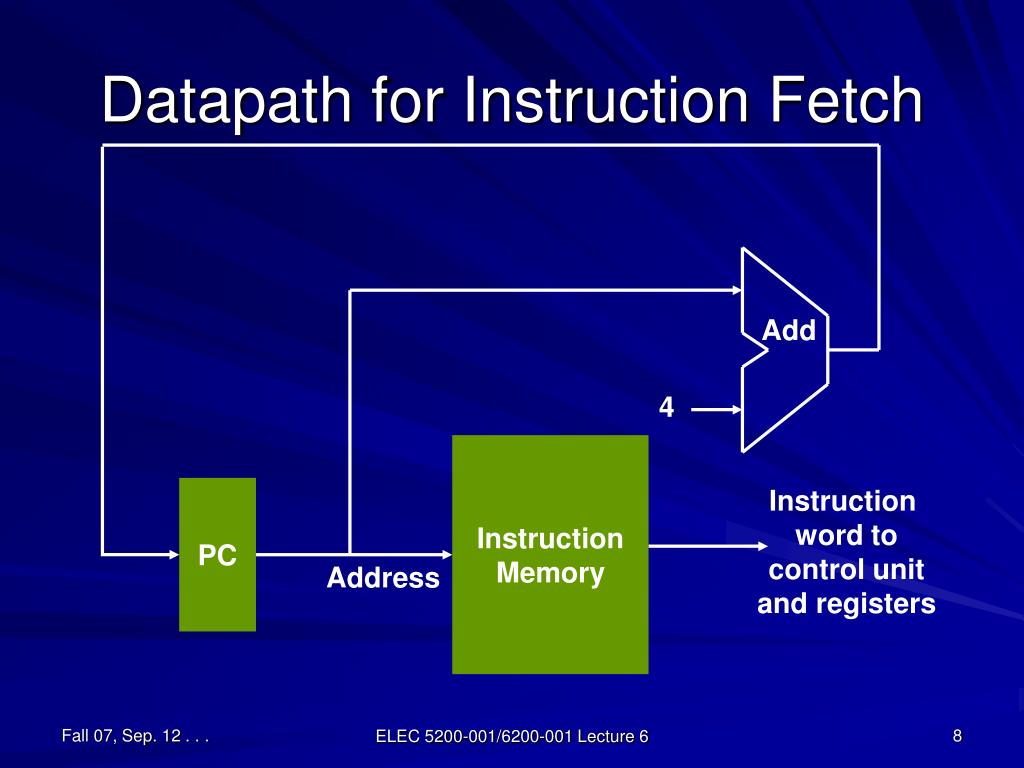 Datapath for Instruction Fetch

Add

4

PC

Address

Instruction Memory

Instruction word to control unit and registers

Fall 07, Sep. 12 . . .

ELEC 5200-001/6200-001 Lecture 6

8